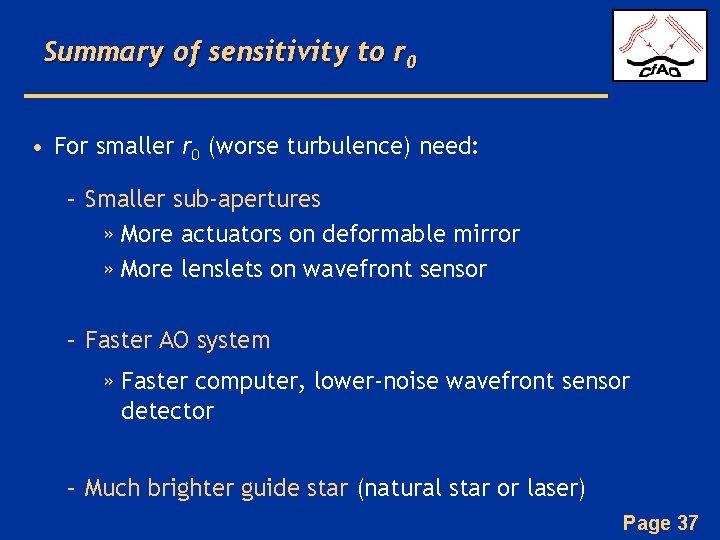 Summary of sensitivity to $r_0$

CfAO

• For smaller $r_0$ (worse turbulence) need:

– Smaller sub-apertures

» More actuators on deformable mirror

» More lenslets on wavefront sensor

– Faster AO system

» Faster computer, lower-noise wavefront sensor detector

– Much brighter guide star (natural star or laser)

Page 37